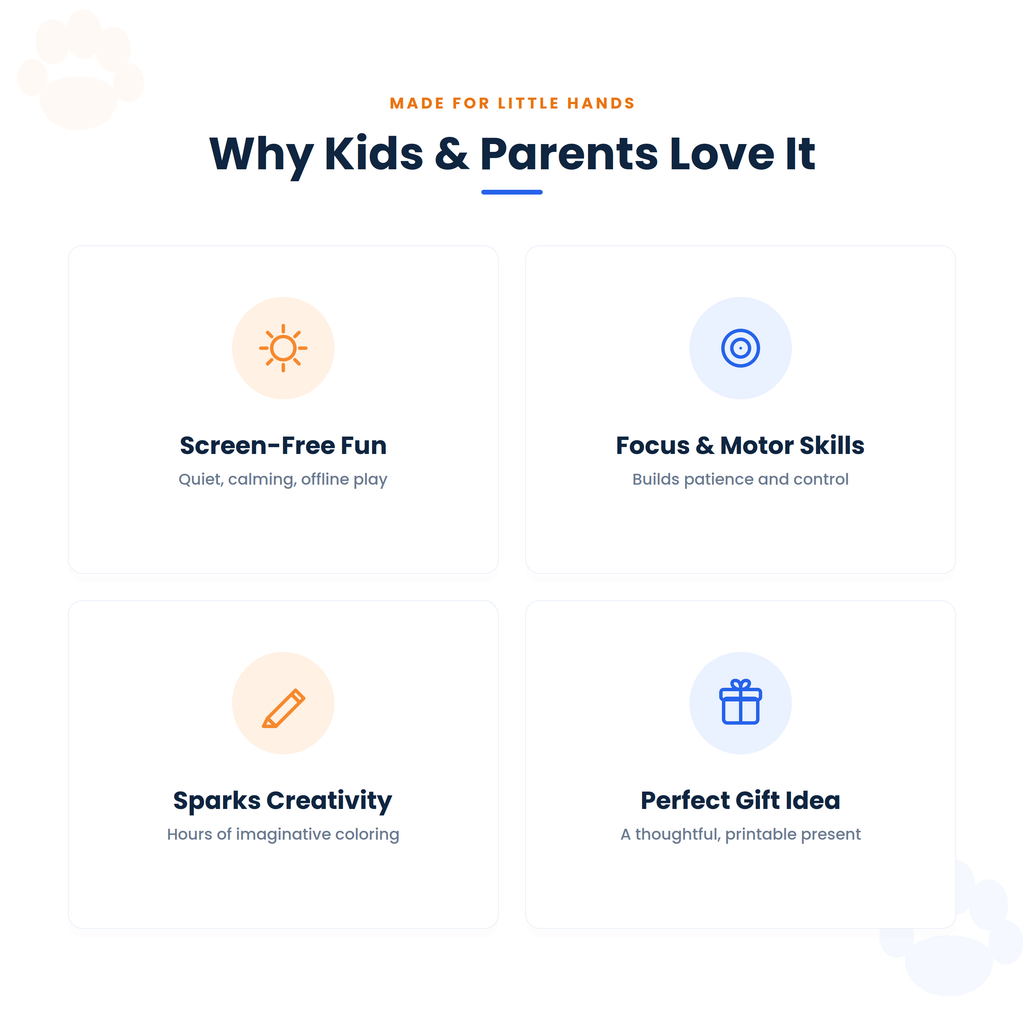 MADE FOR LITTLE HANDS

Why Kids & Parents Love It

Screen-Free Fun

Quiet, calming, offline play

Focus & Motor Skills

Builds patience and control

Sparks Creativity

Hours of imaginative coloring

Perfect Gift Idea

A thoughtful, printable present